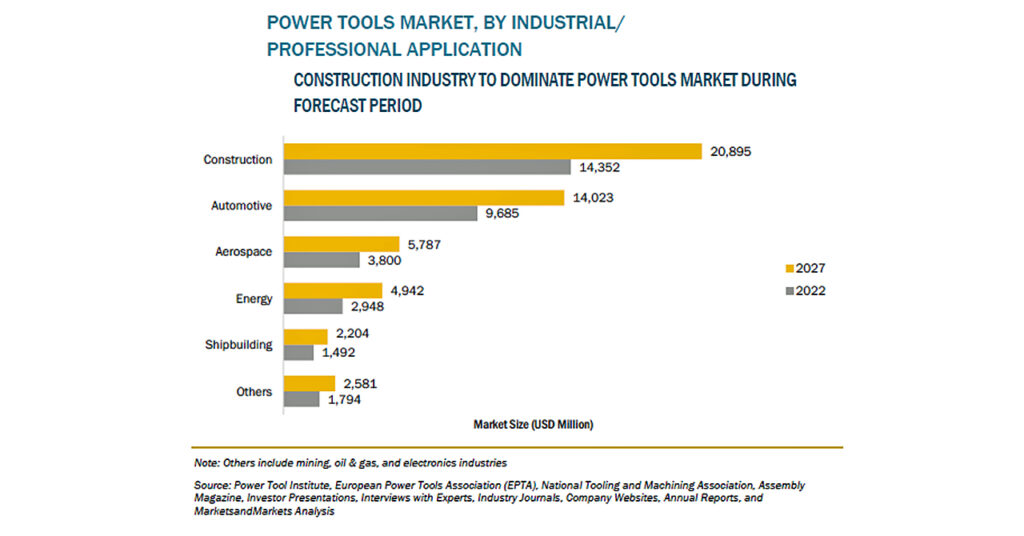 POWER TOOLS MARKET, BY INDUSTRIAL/ PROFESSIONAL APPLICATION

CONSTRUCTION INDUSTRY TO DOMINATE POWER TOOLS MARKET DURING FORECAST PERIOD

Construction
20,895
14,352

Automotive
14,023
9,685

Aerospace
5,787
3,800

Energy
4,942
2,948

Shipbuilding
2,204
1,492

Others
2,581
1,794

2027
2022

Market Size (USD Million)

Note: Others include mining, oil & gas, and electronics industries

Source: Power Tool Institute, European Power Tools Association (EPTA), National Tooling and Machining Association, Assembly Magazine, Investor Presentations, Interviews with Experts, Industry Journals, Company Websites, Annual Reports, and MarketsandMarkets Analysis